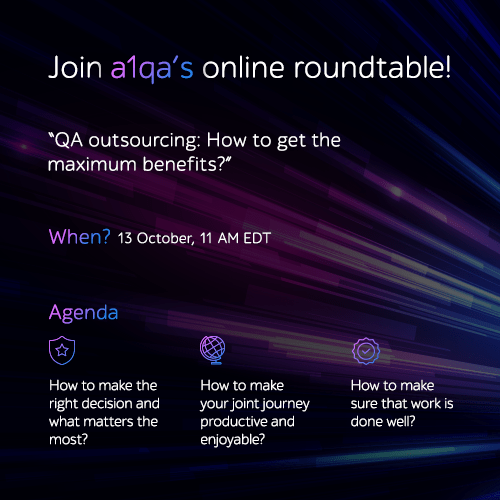 Join a1qa's online roundtable!

"QA outsourcing: How to get the maximum benefits?"

When? 13 October, 11 AM EDT

Agenda

How to make the right decision and what matters the most?

How to make your joint journey productive and enjoyable?

How to make sure that work is done well?